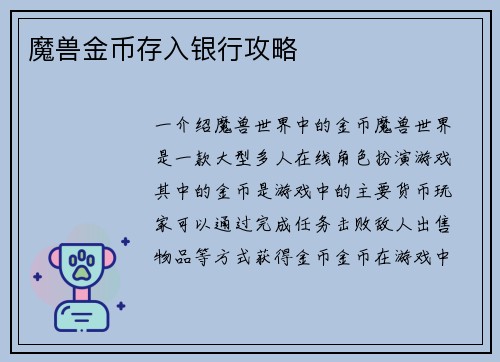 魔兽金币存入银行攻略

一介绍魔兽世界中的金币魔兽世界是一款大型多人在线角色扮演游戏其中的金币是游戏中的主要货币玩家可以通过完成任务击败敌人出售物品等方式获得金币金币在游戏中